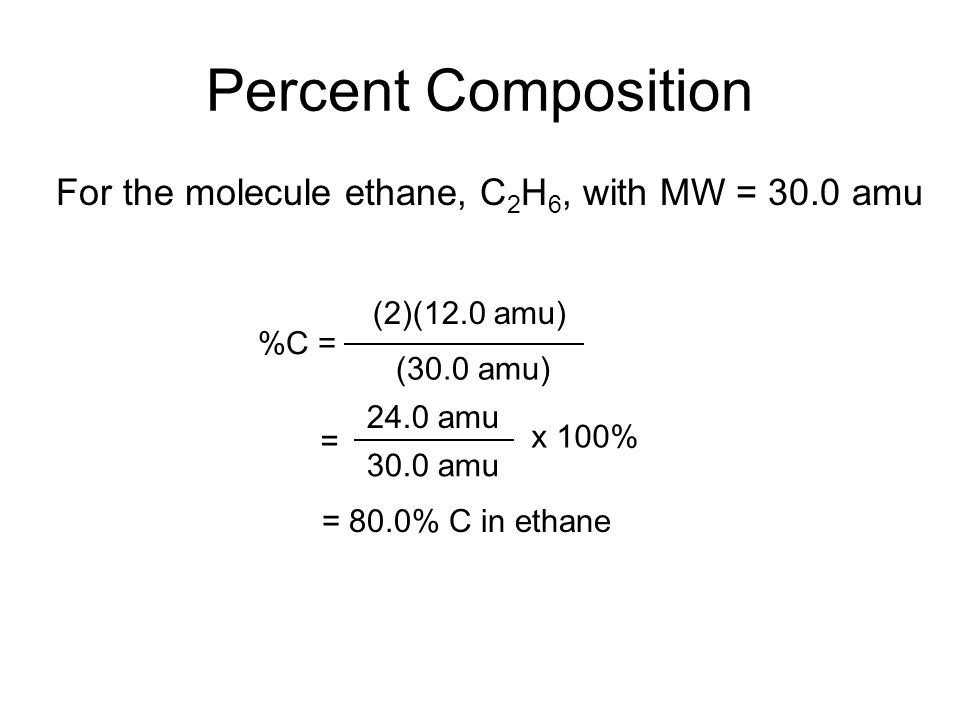 Percent Composition

For the molecule ethane, $C_2H_6$, with MW = 30.0 amu

$\%C = \frac{(2)(12.0 \text{ amu})}{(30.0 \text{ amu})}$

$= \frac{24.0 \text{ amu}}{30.0 \text{ amu}} \times 100\%$

= 80.0% C in ethane